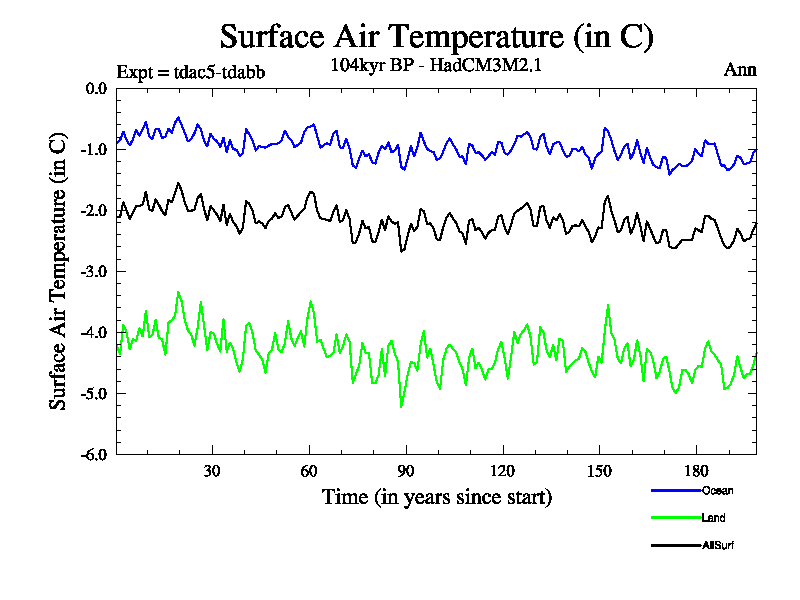 Surface Air Temperature (in C)
Expt = tdac5-tdabb
104kyr BP - HadCM3M2.1
Ann

Surface Air Temperature (in C)

0.0
-1.0
-2.0
-3.0
-4.0
-5.0
-6.0

30
60
90
120
150
180

Time (in years since start)

Ocean
Land
AllSurf